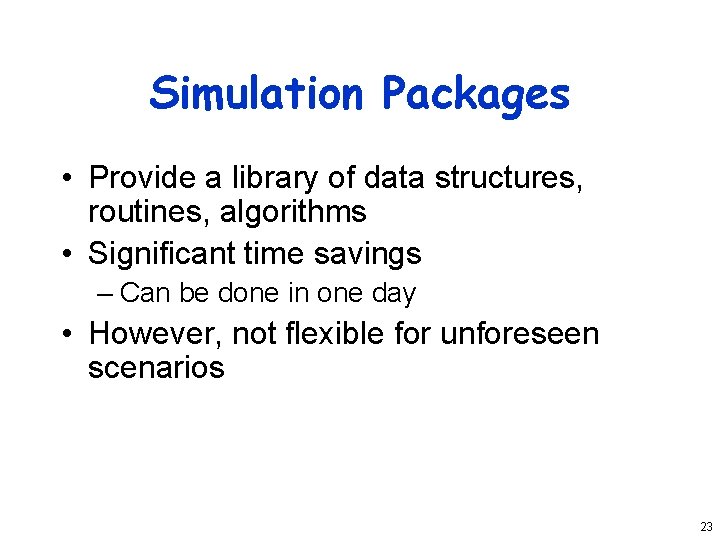 Simulation Packages

• Provide a library of data structures, routines, algorithms
• Significant time savings
– Can be done in one day
• However, not flexible for unforeseen scenarios

23